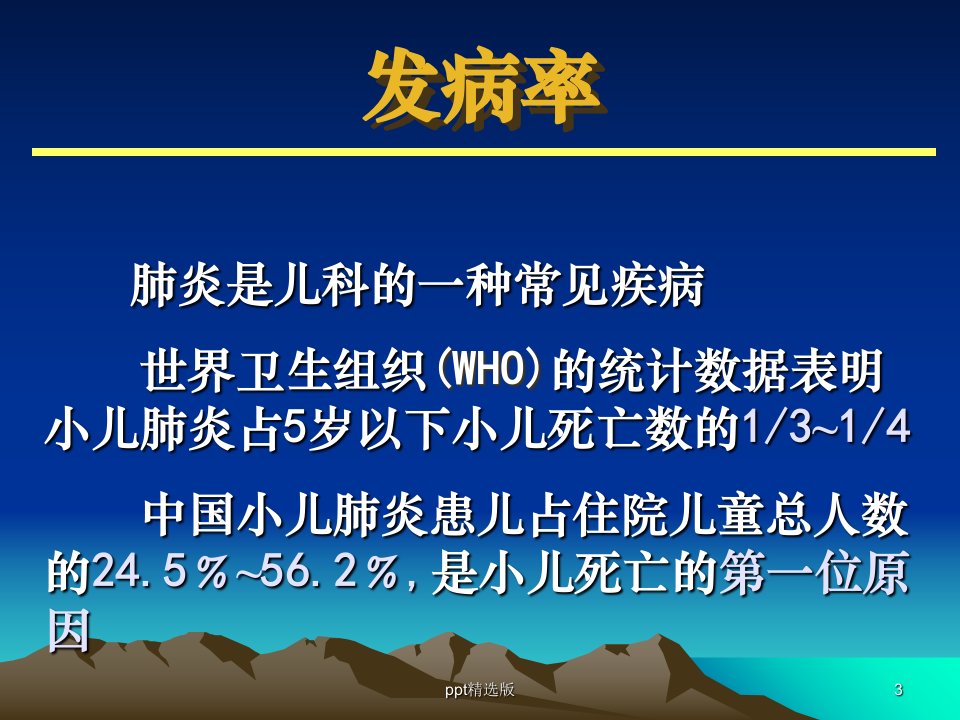 发病率

肺炎是儿科的一种常见疾病

世界卫生组织(WHO)的统计数据表明小儿肺炎占5岁以下小儿死亡数的1/3~1/4

中国小儿肺炎患儿占住院儿童总人数的24.5％~56.2％,是小儿死亡的第一位原因

ppt精选版

3